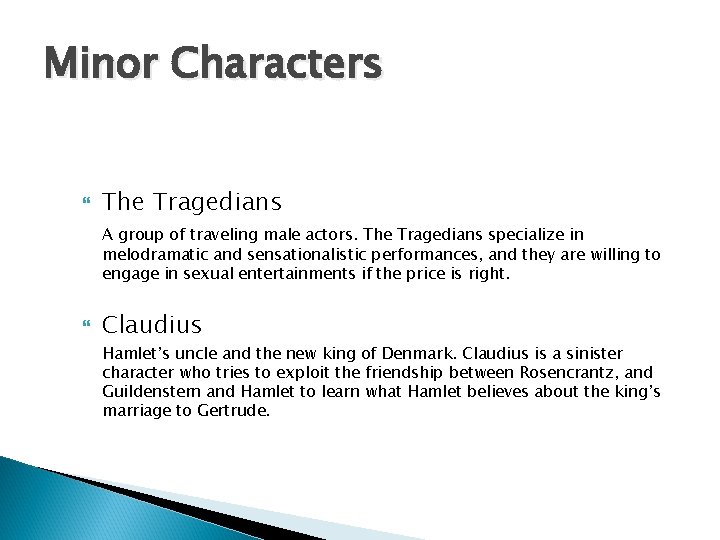 Minor Characters

The Tragedians

A group of traveling male actors. The Tragedians specialize in melodramatic and sensationalistic performances, and they are willing to engage in sexual entertainments if the price is right.

Claudius

Hamlet's uncle and the new king of Denmark. Claudius is a sinister character who tries to exploit the friendship between Rosencrantz, and Guildenstern and Hamlet to learn what Hamlet believes about the king's marriage to Gertrude.